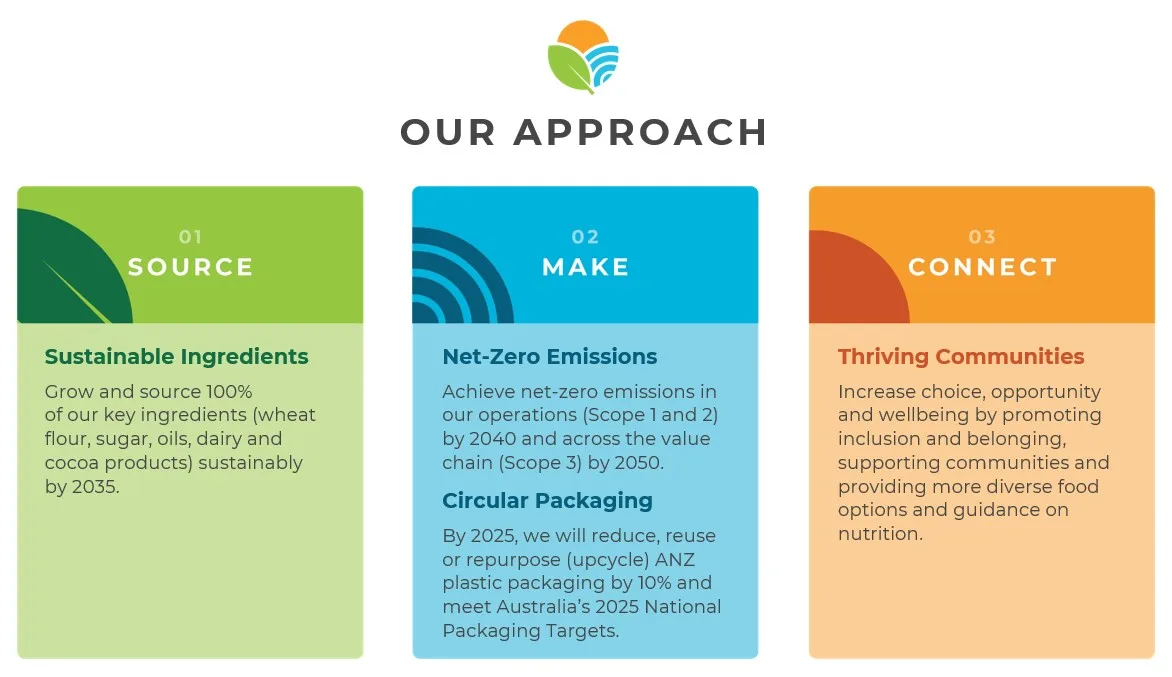 OUR APPROACH

01
SOURCE

Sustainable Ingredients

Grow and source 100% of our key ingredients (wheat flour, sugar, oils, dairy and cocoa products) sustainably by 2035.

02
MAKE

Net-Zero Emissions

Achieve net-zero emissions in our operations (Scope 1 and 2) by 2040 and across the value chain (Scope 3) by 2050.

Circular Packaging

By 2025, we will reduce, reuse or repurpose (upcycle) ANZ plastic packaging by 10% and meet Australia's 2025 National Packaging Targets.

03
CONNECT

Thriving Communities

Increase choice, opportunity and wellbeing by promoting inclusion and belonging, supporting communities and providing more diverse food options and guidance on nutrition.